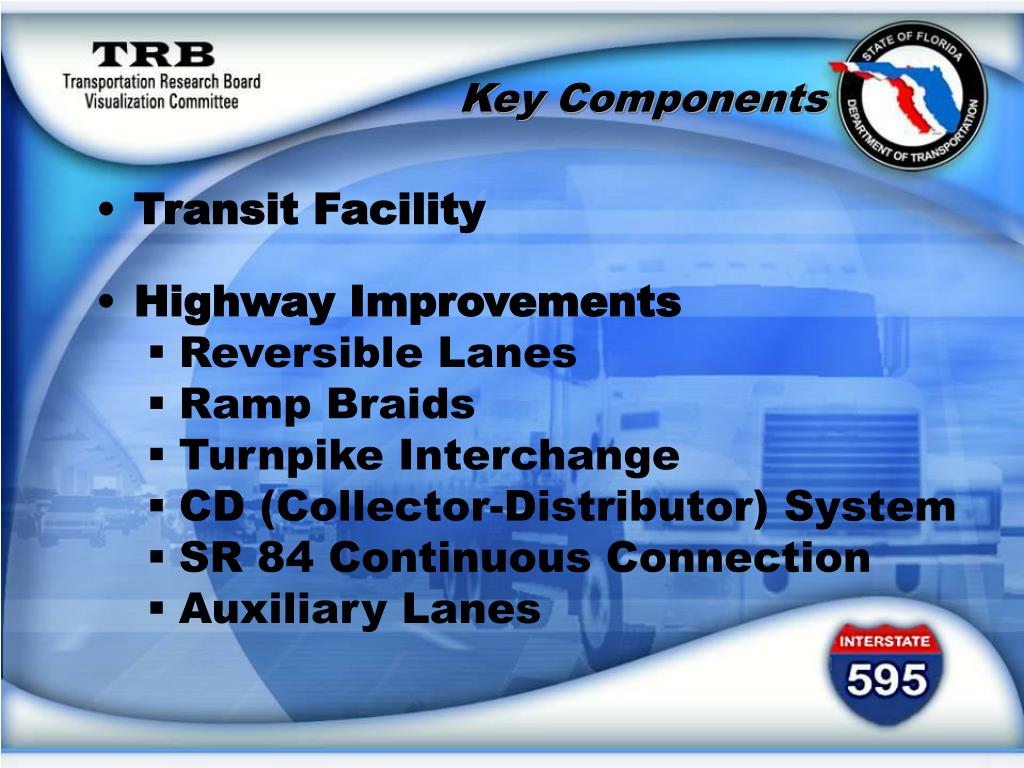 TRB
Transportation Research Board
Visualization Committee

Key Components

STATE OF FLORIDA
DEPARTMENT OF TRANSPORTATION

• Transit Facility

• Highway Improvements
▪ Reversible Lanes
▪ Ramp Braids
▪ Turnpike Interchange
▪ CD (Collector-Distributor) System
▪ SR 84 Continuous Connection
▪ Auxiliary Lanes

INTERSTATE
595